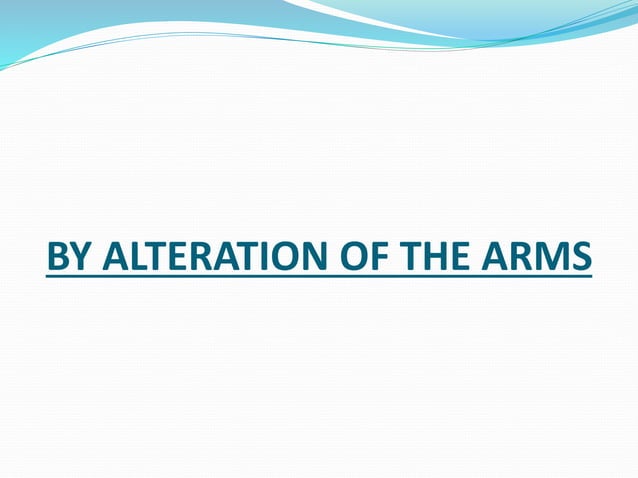 BY ALTERATION OF THE ARMS